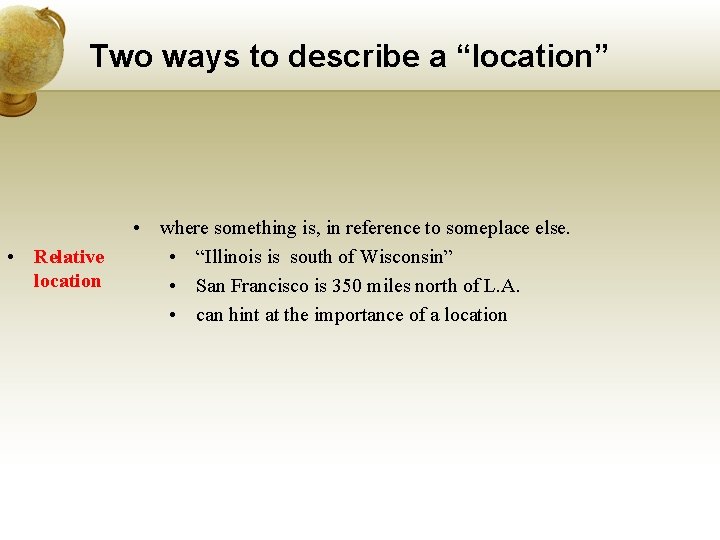 Two ways to describe a “location”

• Relative location

• where something is, in reference to someplace else.
  • “Illinois is south of Wisconsin”
  • San Francisco is 350 miles north of L.A.
  • can hint at the importance of a location